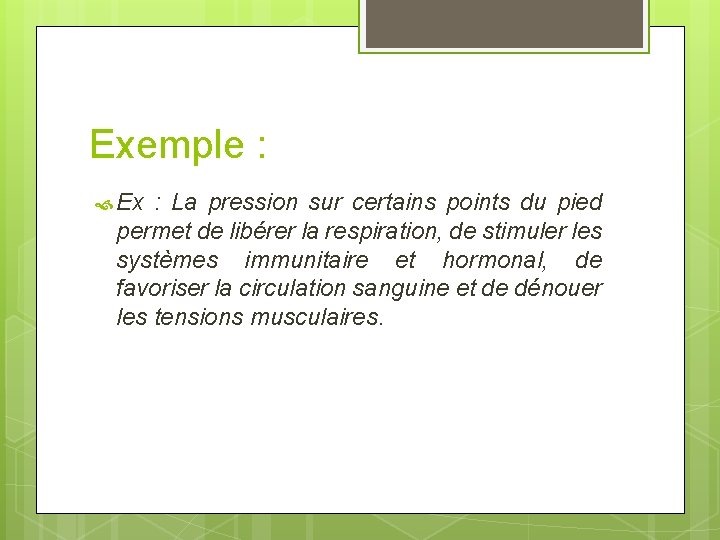 Exemple :

Ex : La pression sur certains points du pied permet de libérer la respiration, de stimuler les systèmes immunitaire et hormonal, de favoriser la circulation sanguine et de dénouer les tensions musculaires.